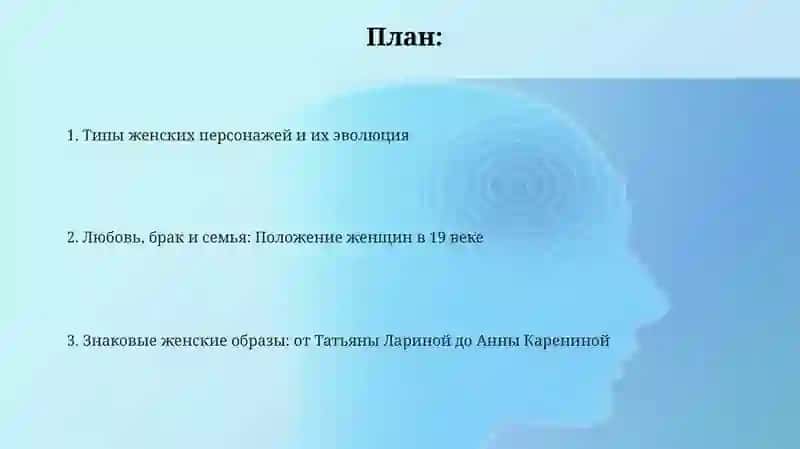 План:

1. Типы женских персонажей и их эволюция

2. Любовь, брак и семья: Положение женщин в 19 веке

3. Знаковые женские образы: от Татьяны Лариной до Анны Карениной